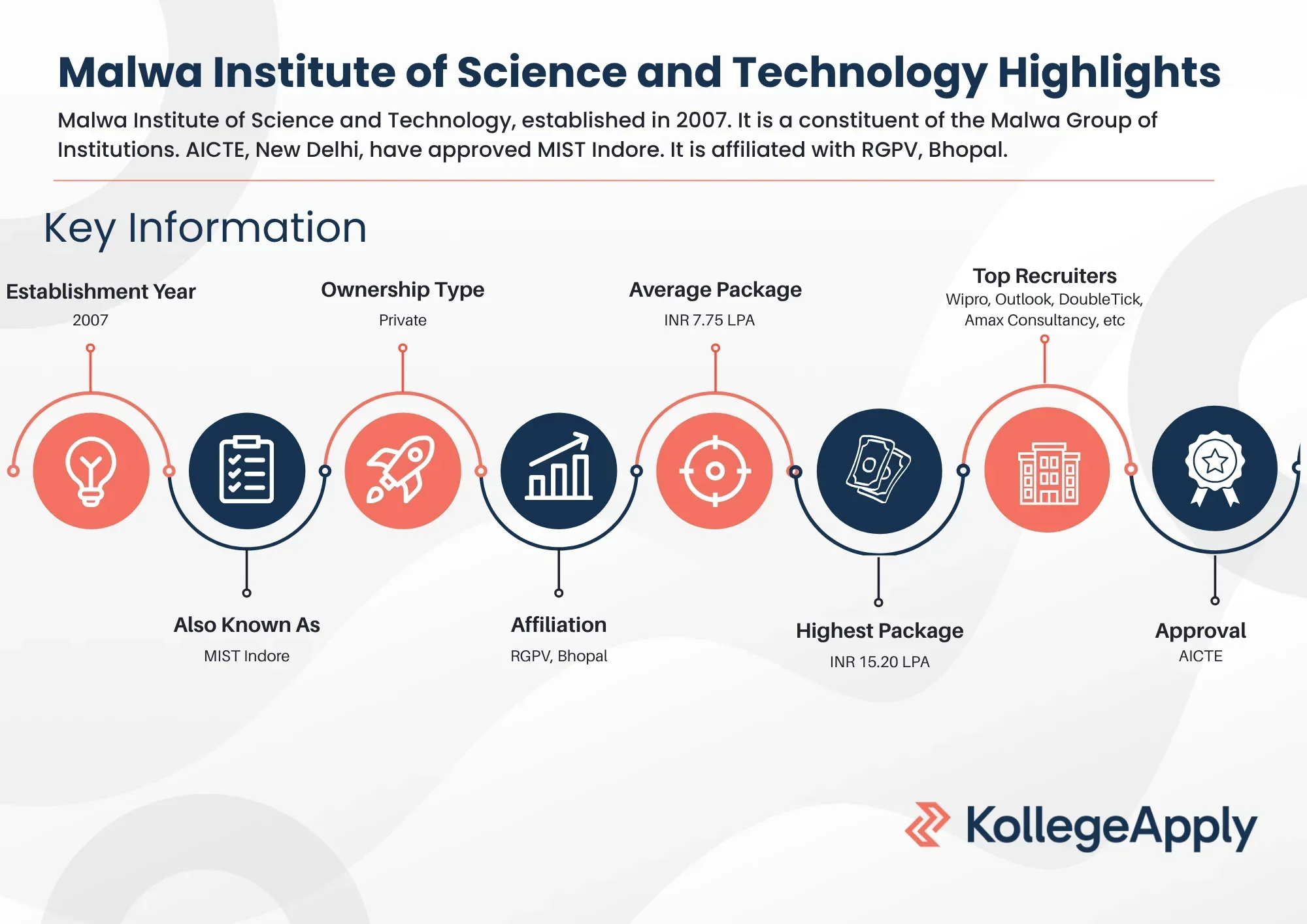 Malwa Institute of Science and Technology Highlights

Malwa Institute of Science and Technology, established in 2007. It is a constituent of the Malwa Group of Institutions. AICTE, New Delhi, have approved MIST Indore. It is affiliated with RGPV, Bhopal.

Key Information

Establishment Year
2007

Ownership Type
Private

Average Package
INR 7.75 LPA

Top Recruiters
Wipro, Outlook, DoubleTick, Amax Consultancy, etc

Also Known As
MIST Indore

Affiliation
RGPV, Bhopal

Highest Package
INR 15.20 LPA

Approval
AICTE

KollegeApply